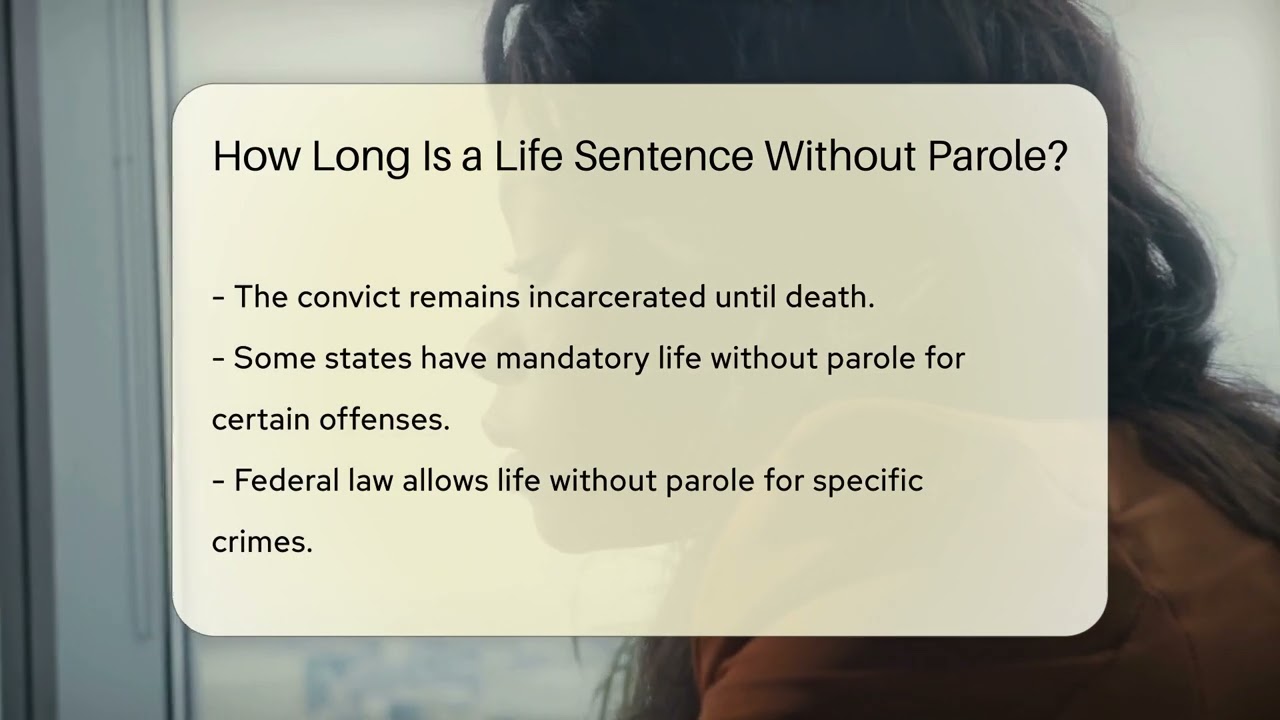 How Long Is a Life Sentence Without Parole?

- The convict remains incarcerated until death.
- Some states have mandatory life without parole for certain offenses.
- Federal law allows life without parole for specific crimes.